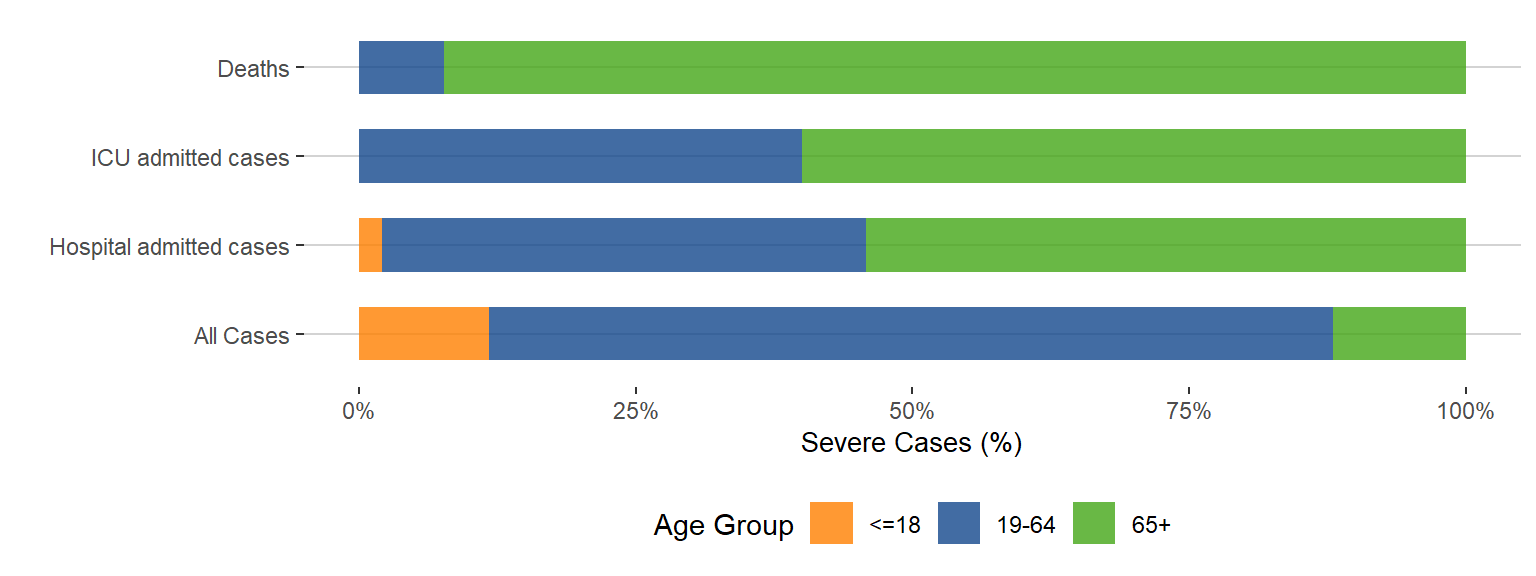 Deaths
ICU admitted cases
Hospital admitted cases
All Cases
0%
25%
50%
75%
100%
Severe Cases (%)
Age Group
<=18
19-64
65+